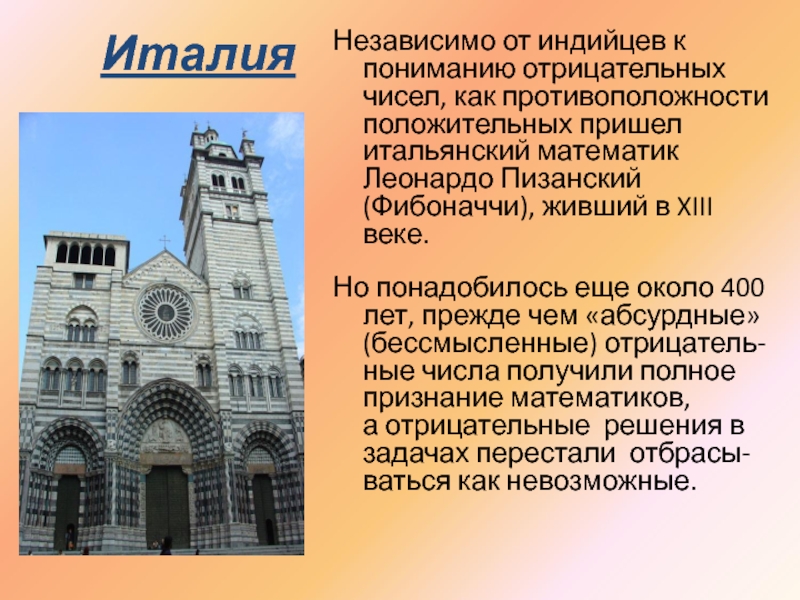 Италия

Независимо от индийцев к пониманию отрицательных чисел, как противоположности положительных пришел итальянский математик Леонардо Пизанский (Фибоначчи), живший в XIII веке.

Но понадобилось еще около 400 лет, прежде чем «абсурдные» (бессмысленные) отрицательные числа получили полное признание математиков, а отрицательные решения в задачах перестали отбрасываться как невозможные.